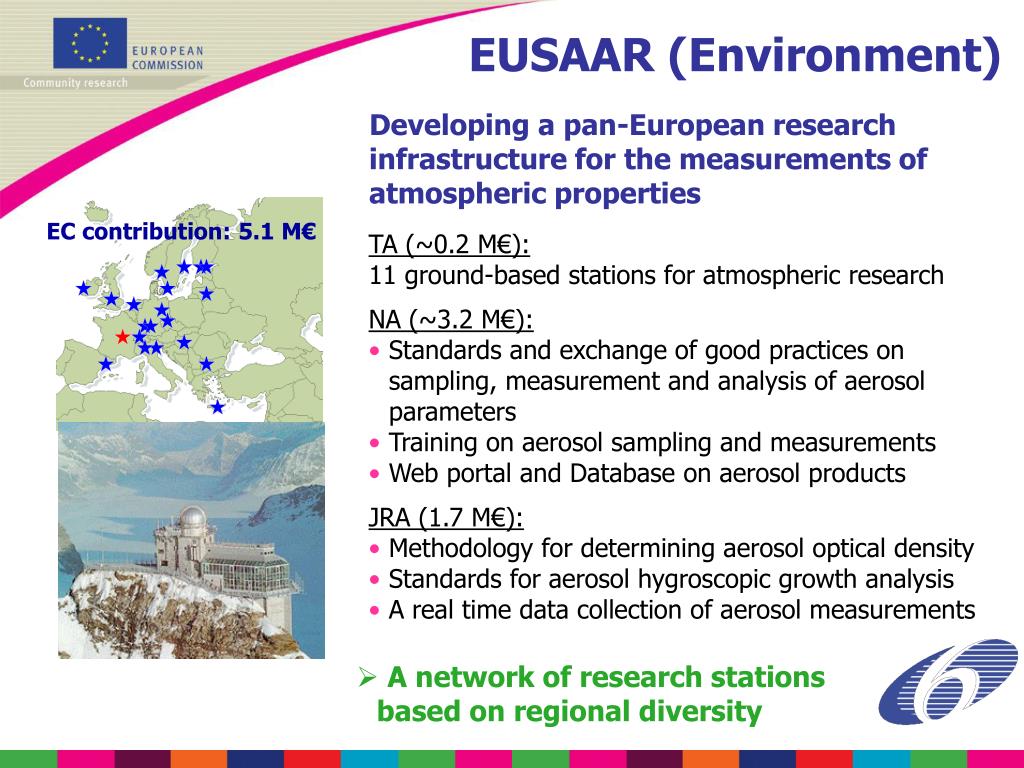 EUROPEAN COMMISSION
Community research

EUSAAR (Environment)

Developing a pan-European research infrastructure for the measurements of atmospheric properties

EC contribution: 5.1 M€

TA (~0.2 M€):
11 ground-based stations for atmospheric research

NA (~3.2 M€):
• Standards and exchange of good practices on sampling, measurement and analysis of aerosol parameters
• Training on aerosol sampling and measurements
• Web portal and Database on aerosol products

JRA (1.7 M€):
• Methodology for determining aerosol optical density
• Standards for aerosol hygroscopic growth analysis
• A real time data collection of aerosol measurements

➢ A network of research stations based on regional diversity